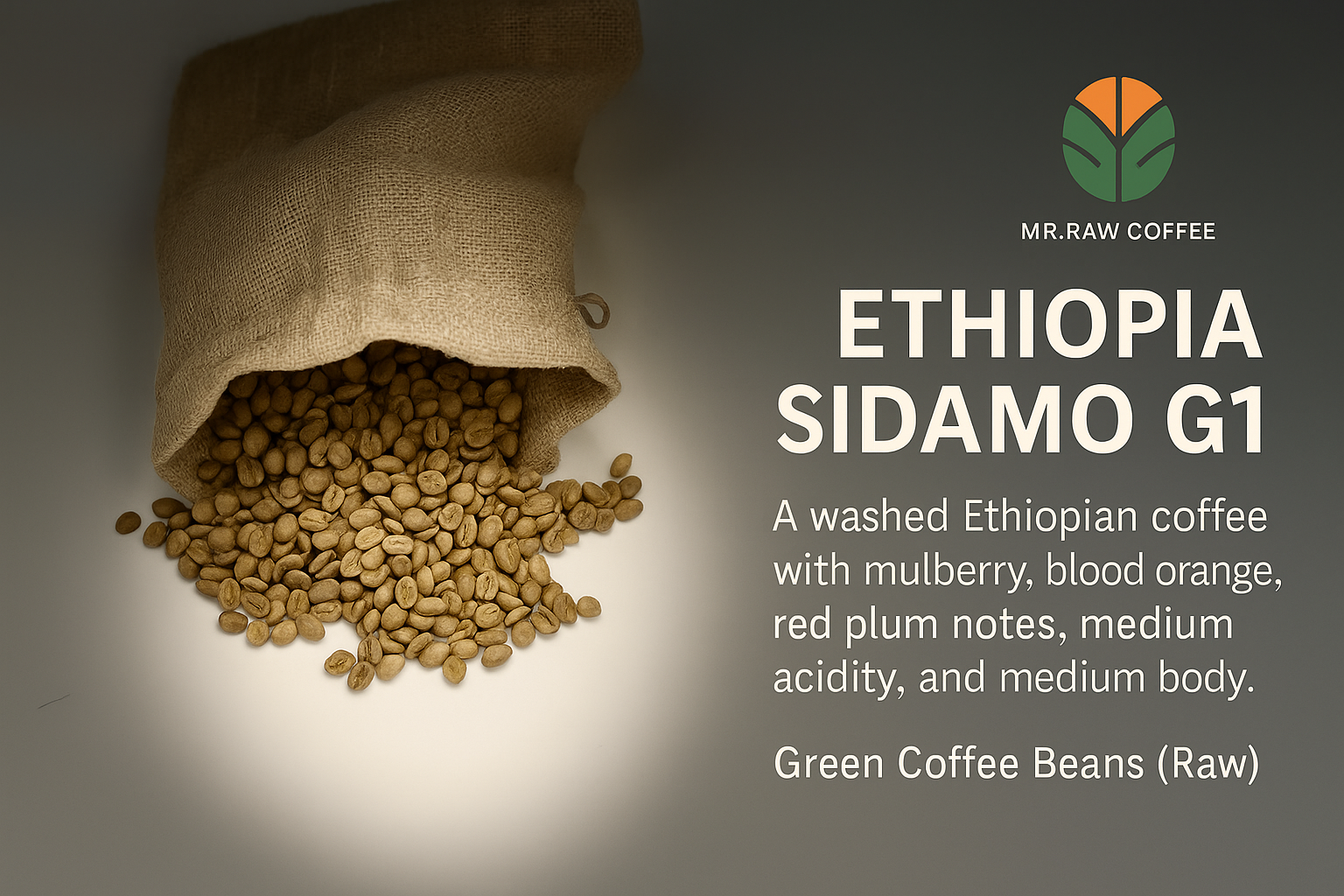 MR.RAW COFFEE

ETHIOPIA SIDAMO G1

A washed Ethiopian coffee with mulberry, blood orange, red plum notes, medium acidity, and medium body.

Green Coffee Beans (Raw)